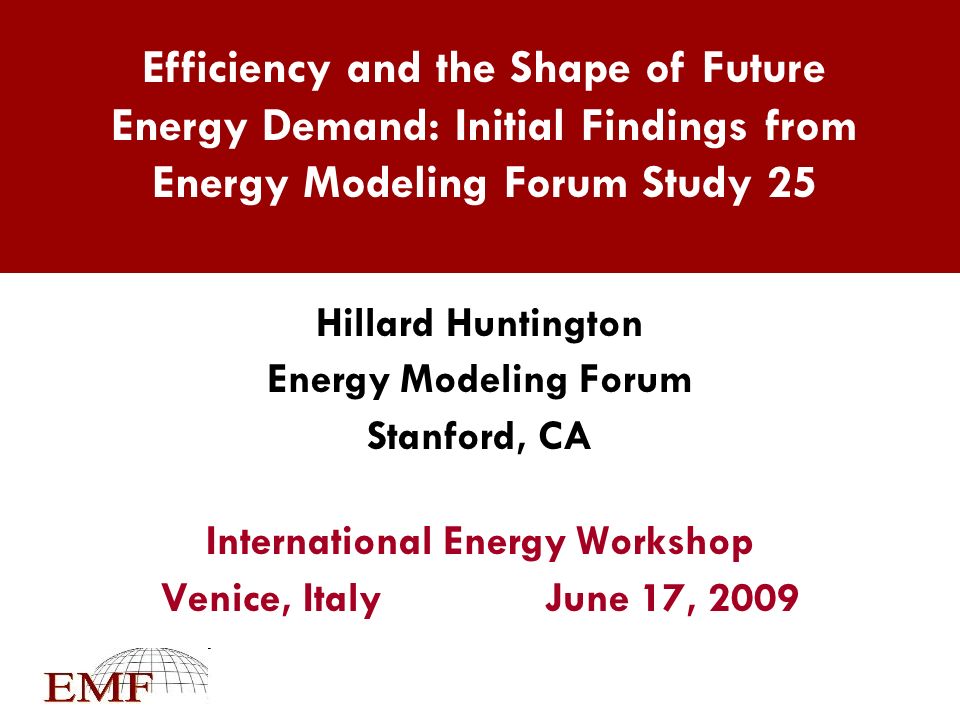 Efficiency and the Shape of Future Energy Demand: Initial Findings from Energy Modeling Forum Study 25

Hillard Huntington
Energy Modeling Forum
Stanford, CA

International Energy Workshop
Venice, Italy June 17, 2009

EMF